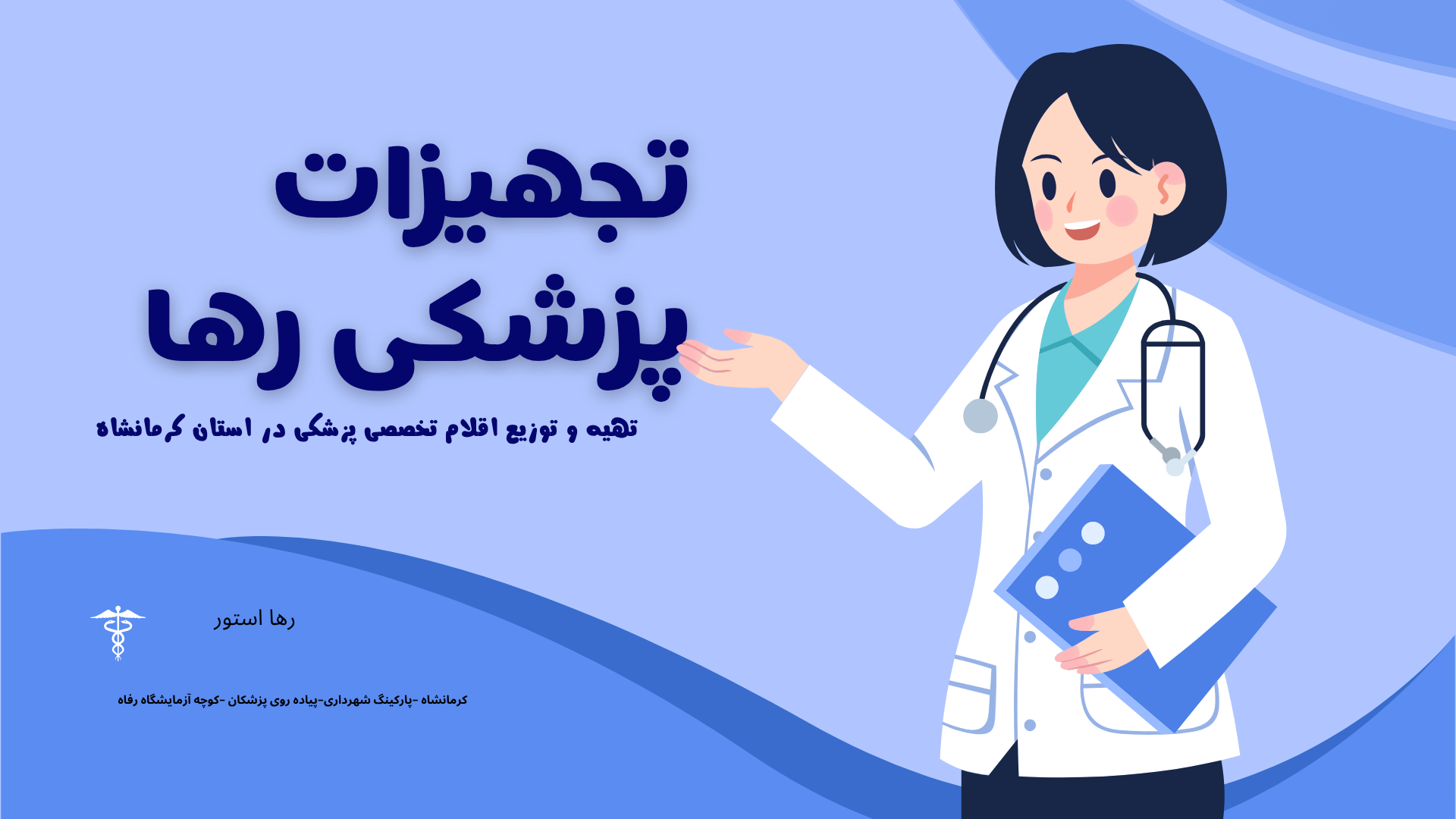 تجهیزات
پزشکی رها

تهیه و توزیع اقلام تخصصی پزشکی در استان کرمانشاه

رها استور

کرمانشاه -پارکینگ شهرداری-پیاده روی پزشکان -کوچه آزمایشگاه رفاه